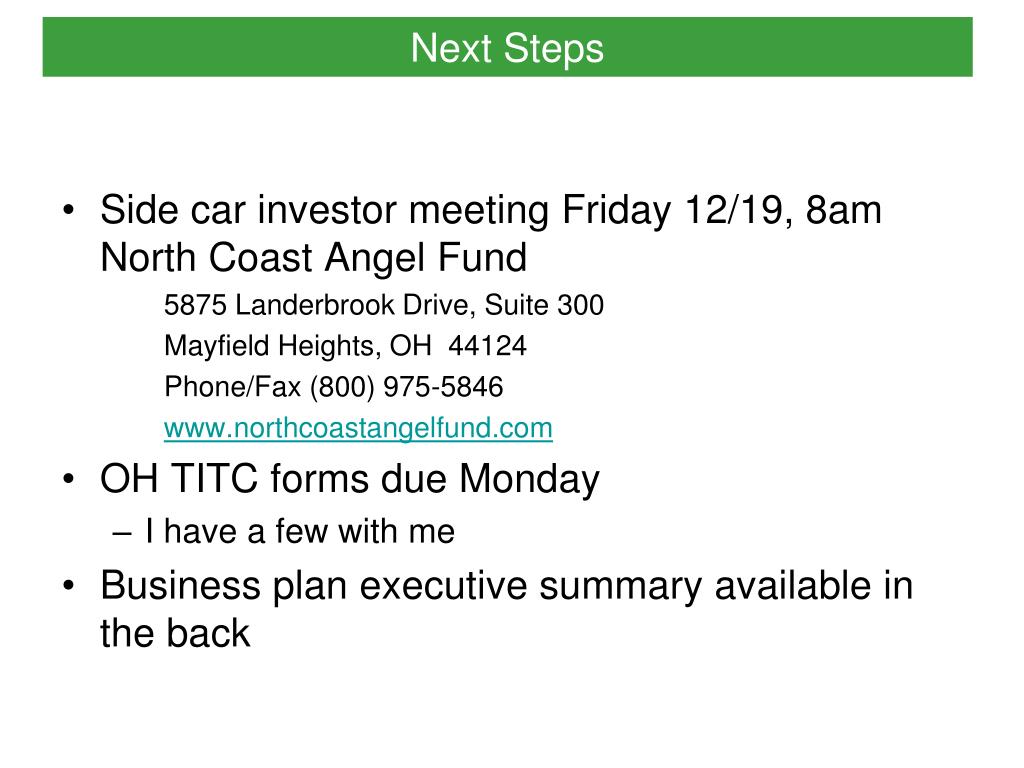 Next Steps

• Side car investor meeting Friday 12/19, 8am North Coast Angel Fund

5875 Landerbrook Drive, Suite 300

Mayfield Heights, OH 44124

Phone/Fax (800) 975-5846

www.northcoastangelfund.com

• OH TITC forms due Monday

– I have a few with me

• Business plan executive summary available in the back